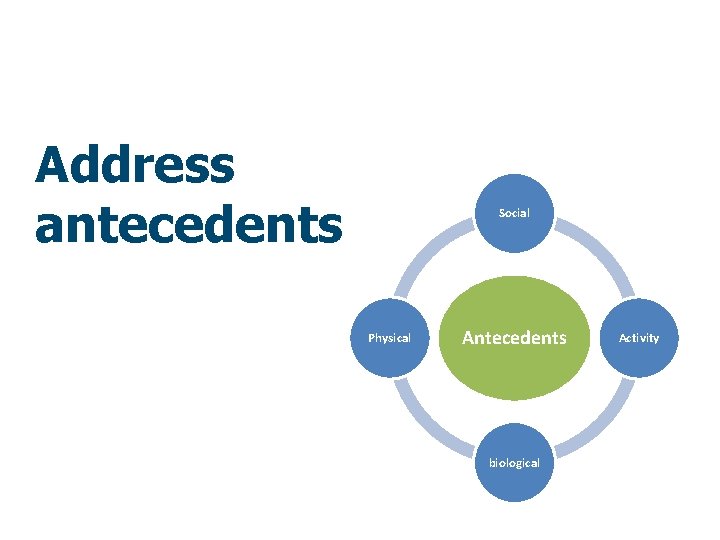 Address antecedents

Social

Physical

Antecedents

Activity

biological